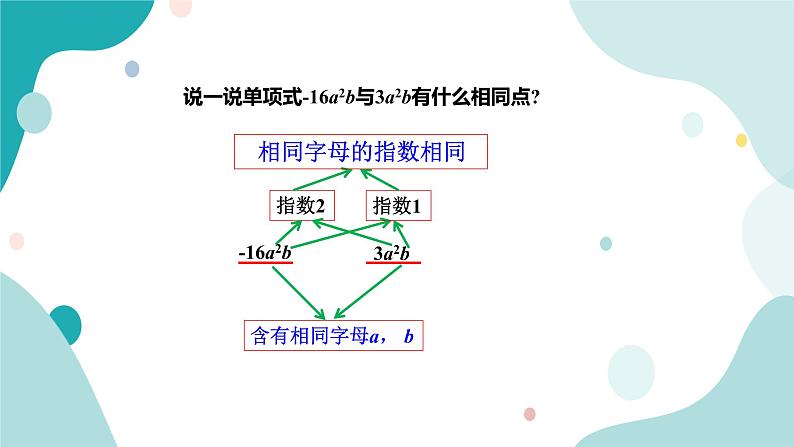 说一说单项式$-16a^2b$与$3a^2b$有什么相同点?

相同字母的指数相同

指数2

指数1

$-16a^2b$

$3a^2b$

含有相同字母$a$，$b$